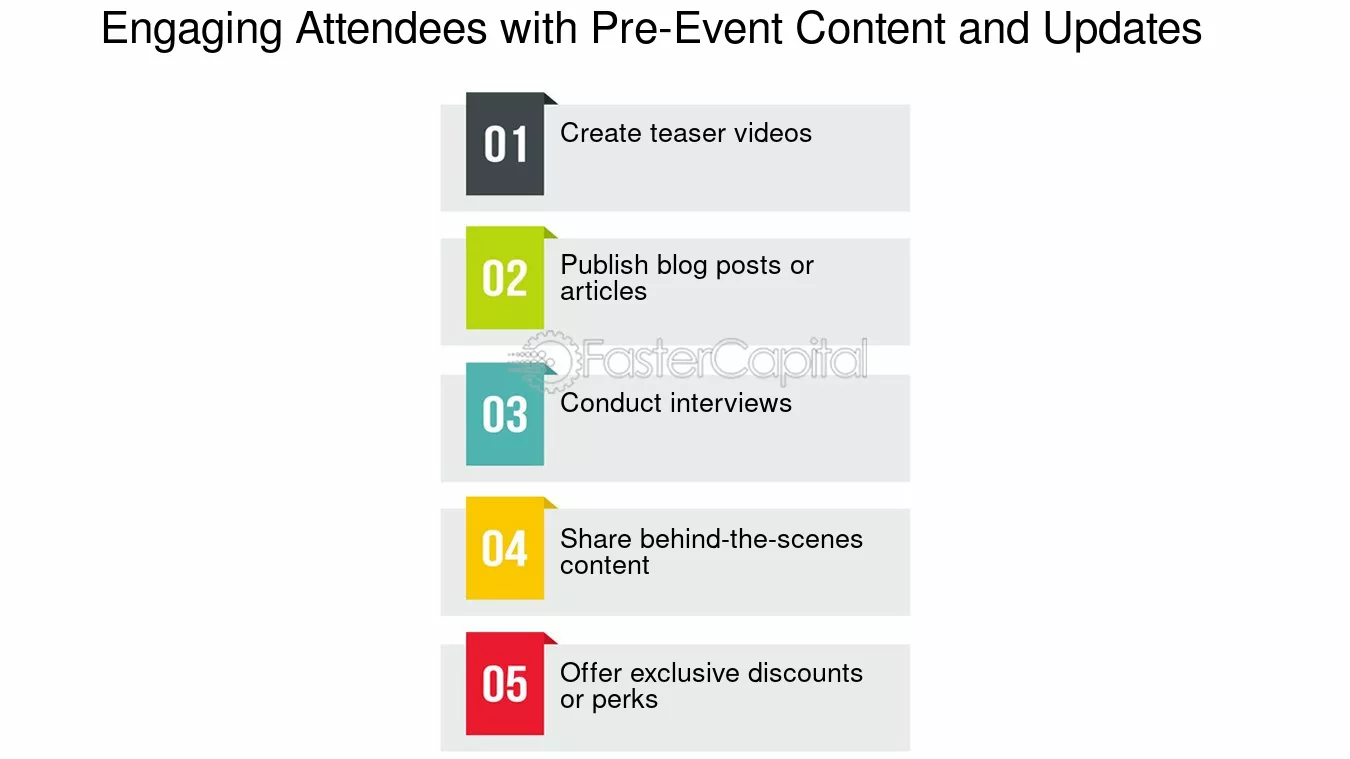 Engaging Attendees with Pre-Event Content and Updates

01 Create teaser videos

02 Publish blog posts or articles

03 Conduct interviews

04 Share behind-the-scenes content

05 Offer exclusive discounts or perks

FasterCapital